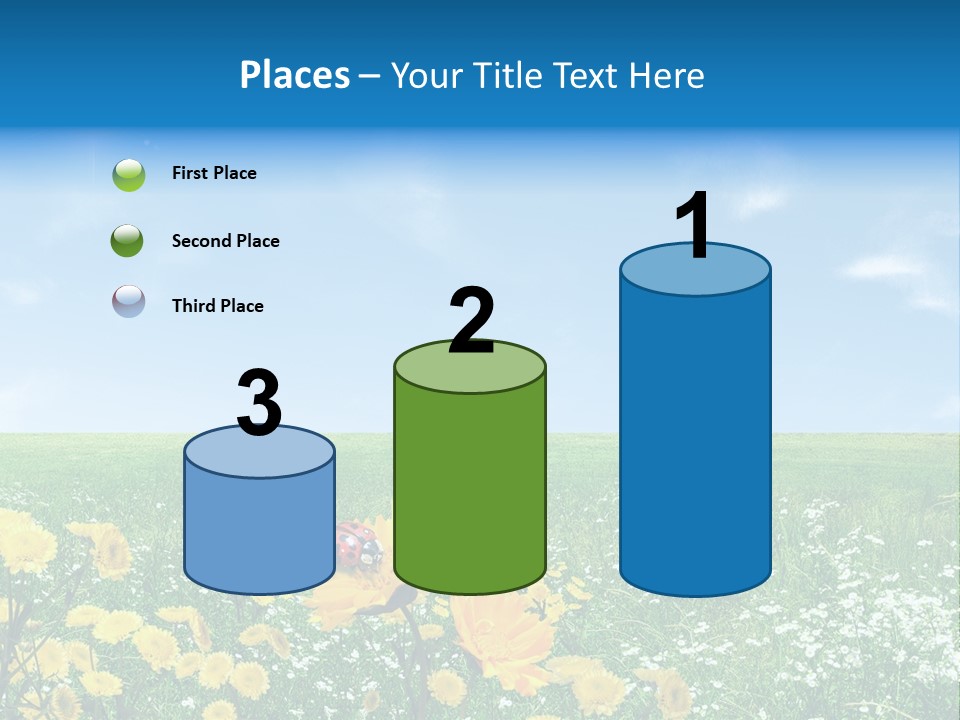 Places – Your Title Text Here

First Place

Second Place

Third Place

3

2

1